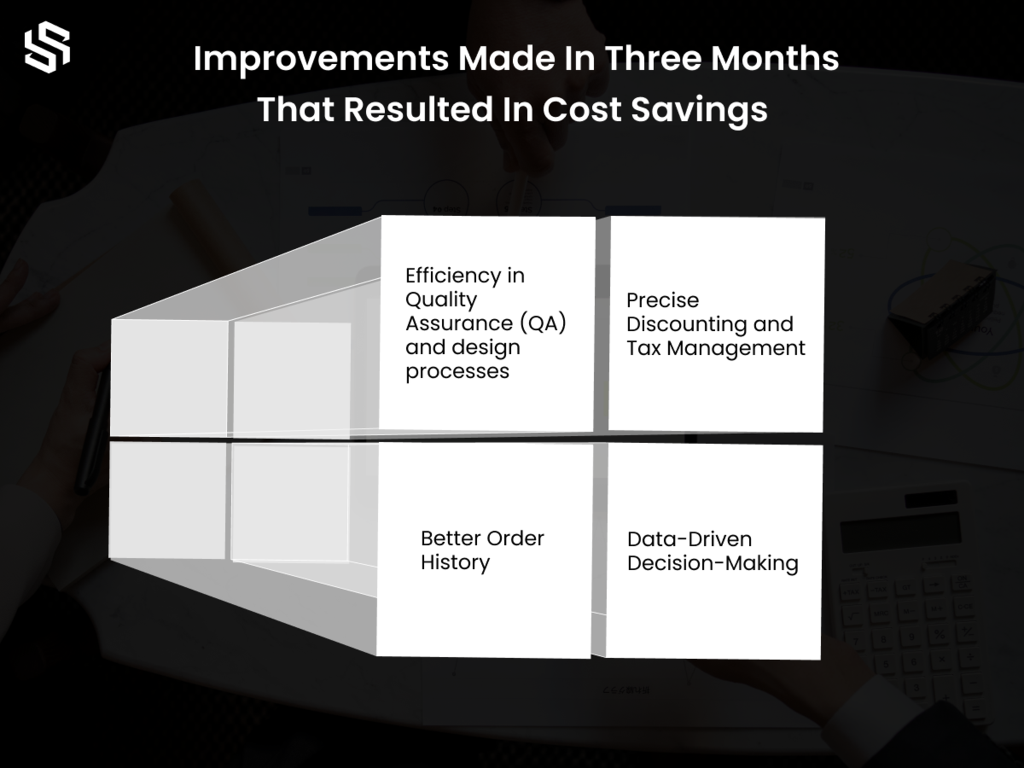 Improvements Made In Three Months That Resulted In Cost Savings

Efficiency in Quality Assurance (QA) and design processes

Precise Discounting and Tax Management

Better Order History

Data-Driven Decision-Making